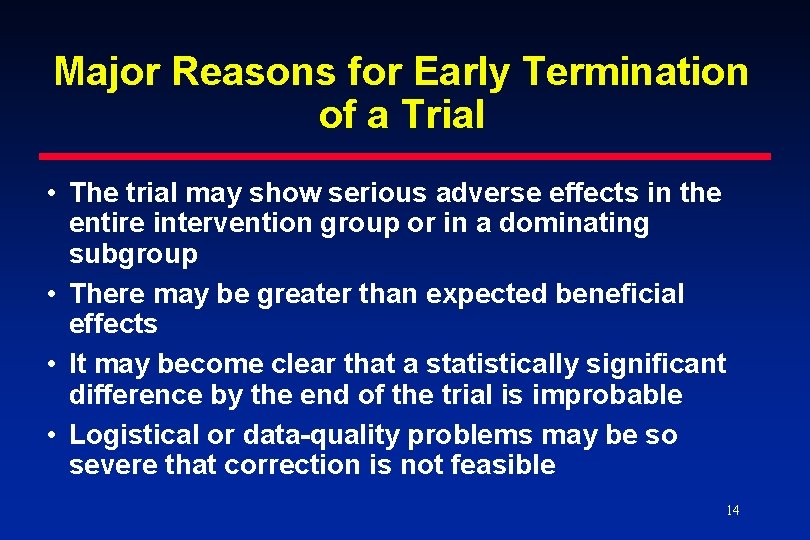 Major Reasons for Early Termination of a Trial

• The trial may show serious adverse effects in the entire intervention group or in a dominating subgroup

• There may be greater than expected beneficial effects

• It may become clear that a statistically significant difference by the end of the trial is improbable

• Logistical or data-quality problems may be so severe that correction is not feasible

14